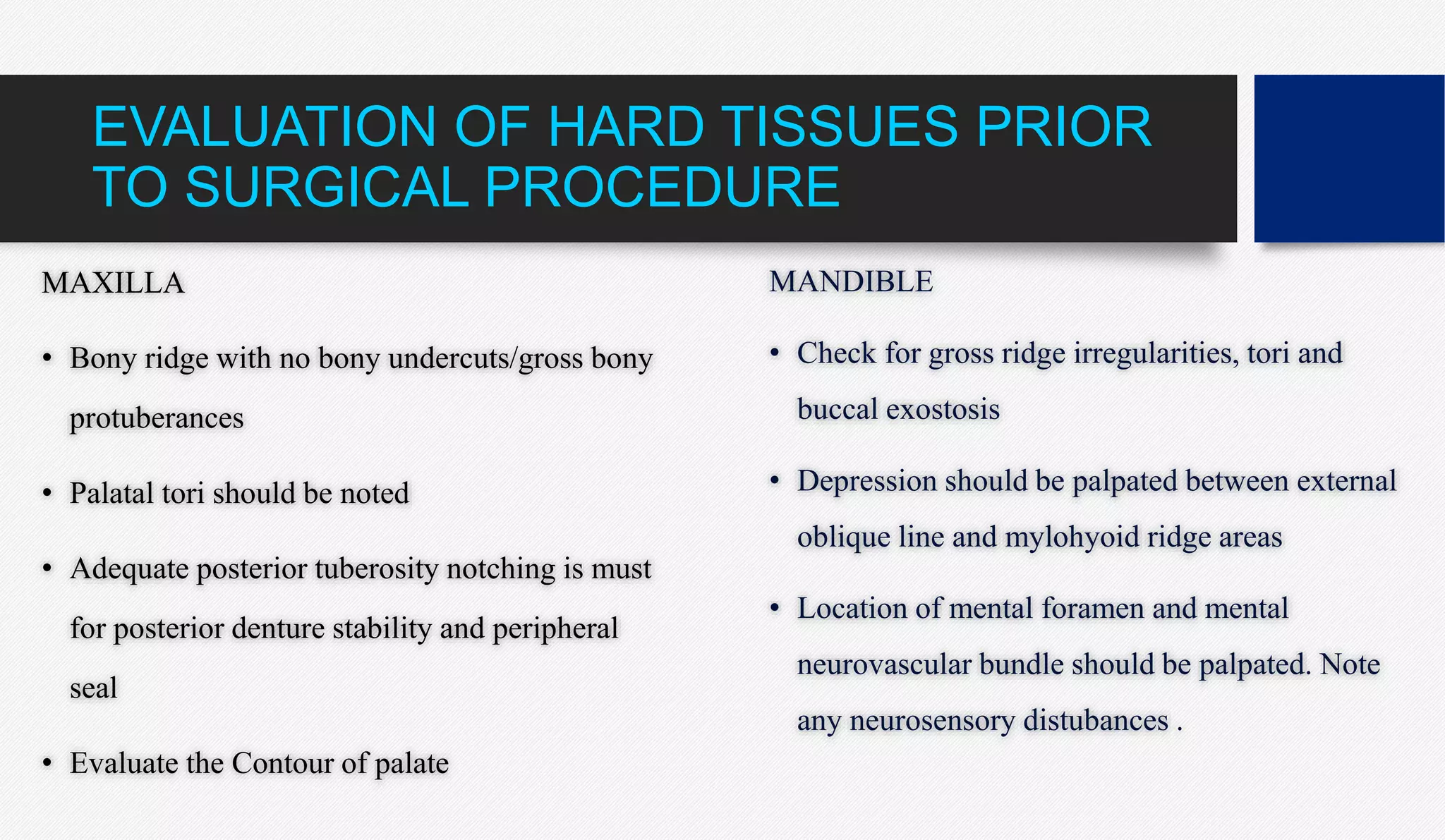 EVALUATION OF HARD TISSUES PRIOR TO SURGICAL PROCEDURE

MAXILLA

• Bony ridge with no bony undercuts/gross bony protuberances

• Palatal tori should be noted

• Adequate posterior tuberosity notching is must for posterior denture stability and peripheral seal

• Evaluate the Contour of palate

MANDIBLE

• Check for gross ridge irregularities, tori and buccal exostosis

• Depression should be palpated between external oblique line and mylohyoid ridge areas

• Location of mental foramen and mental neurovascular bundle should be palpated. Note any neurosensory distubances .